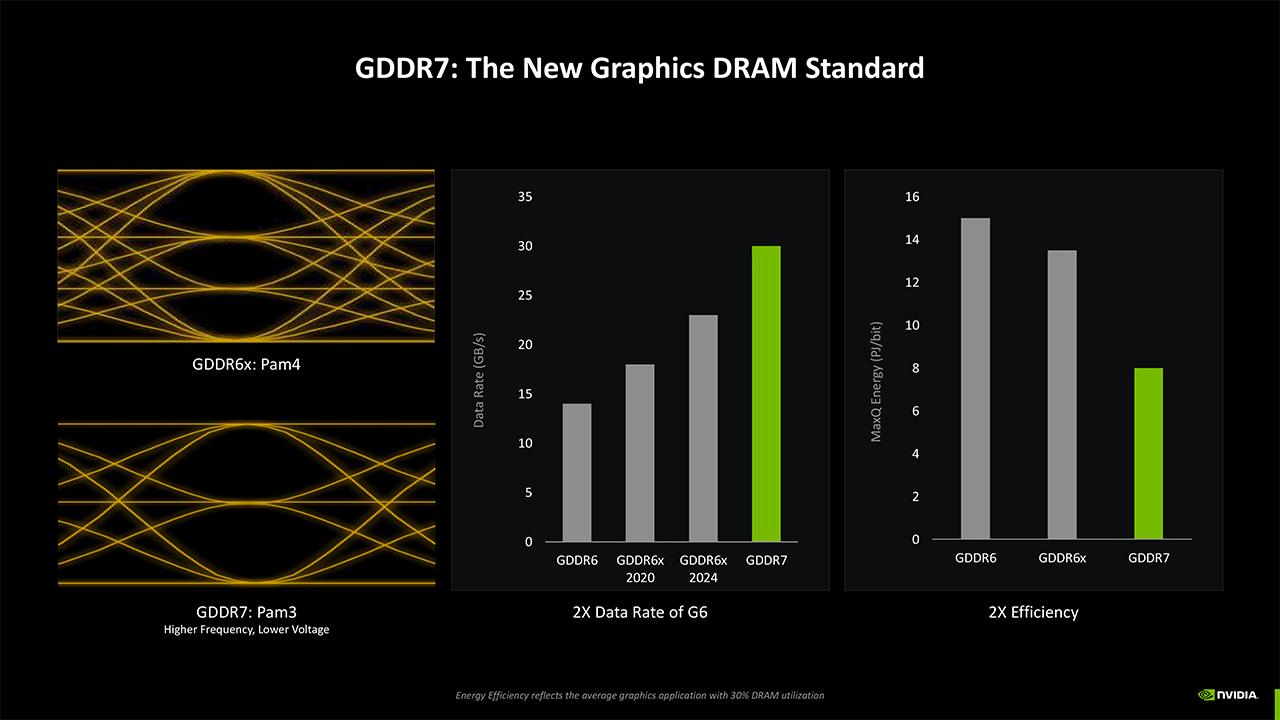 GDDR7: The New Graphics DRAM Standard

GDDR6x: Pam4

GDDR7: Pam3
Higher Frequency, Lower Voltage

Data Rate (GB/s)

35
30
25
20
15
10
5
0

GDDR6
GDDR6x 2020
GDDR6x 2024
GDDR7

2X Data Rate of G6

MaxQ Energy (PJ/bit)

16
14
12
10
8
6
4
2
0

GDDR6
GDDR6x
GDDR7

2X Efficiency

Energy Efficiency reflects the average graphics application with 30% DRAM utilization

NVIDIA